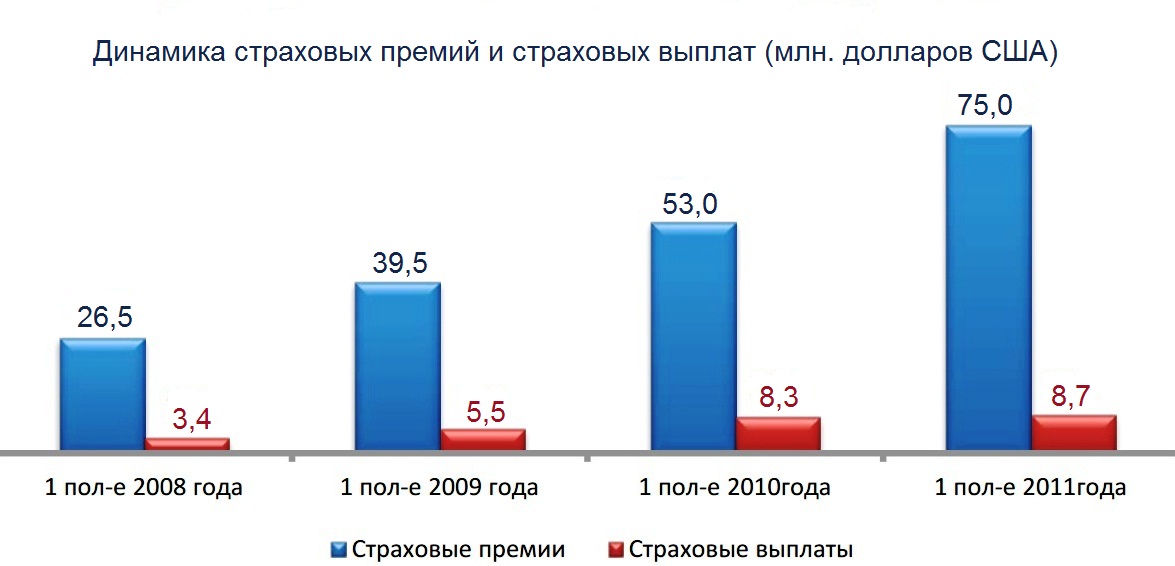 Динамика страховых премий и страховых выплат (млн. долларов США)

26,5
3,4
39,5
5,5
53,0
8,3
75,0
8,7

1 пол-е 2008 года
1 пол-е 2009 года
1 пол-е 2010года
1 пол-е 2011года

Страховые премии
Страховые выплаты